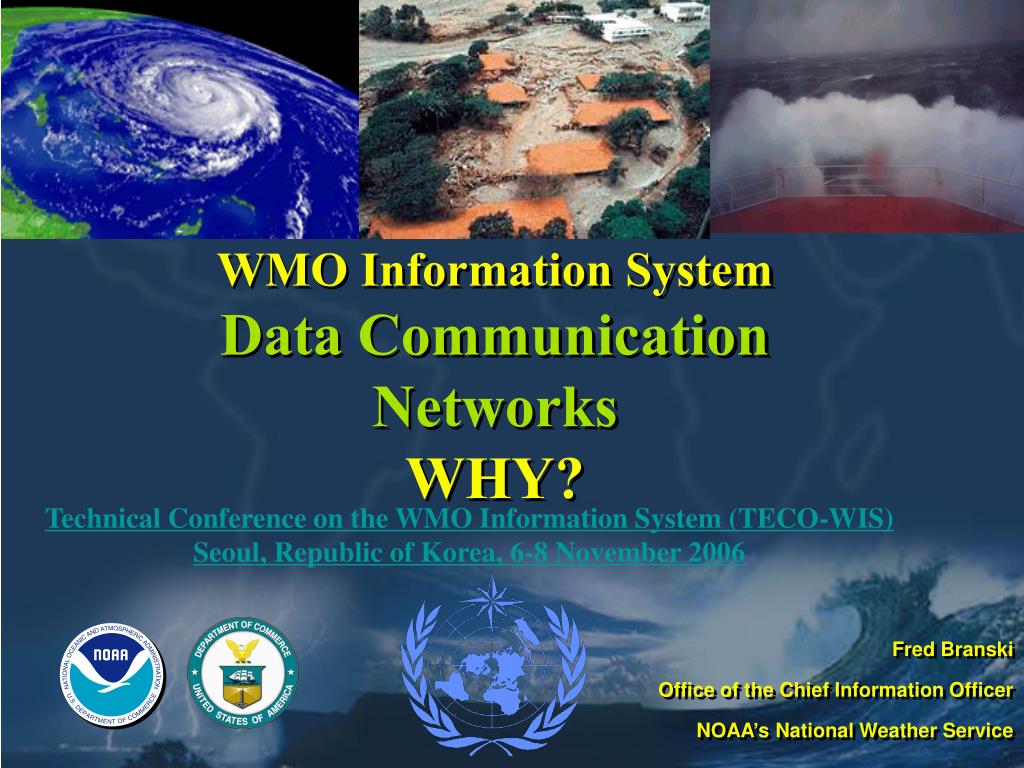 WMO Information System
Data Communication Networks
WHY?

Technical Conference on the WMO Information System (TECO-WIS)
Seoul, Republic of Korea, 6-8 November 2006

NATIONAL OCEANIC AND ATMOSPHERIC ADMINISTRATION
NOAA
U.S. DEPARTMENT OF COMMERCE

DEPARTMENT OF COMMERCE
UNITED STATES OF AMERICA

Fred Branski
Office of the Chief Information Officer
NOAA's National Weather Service